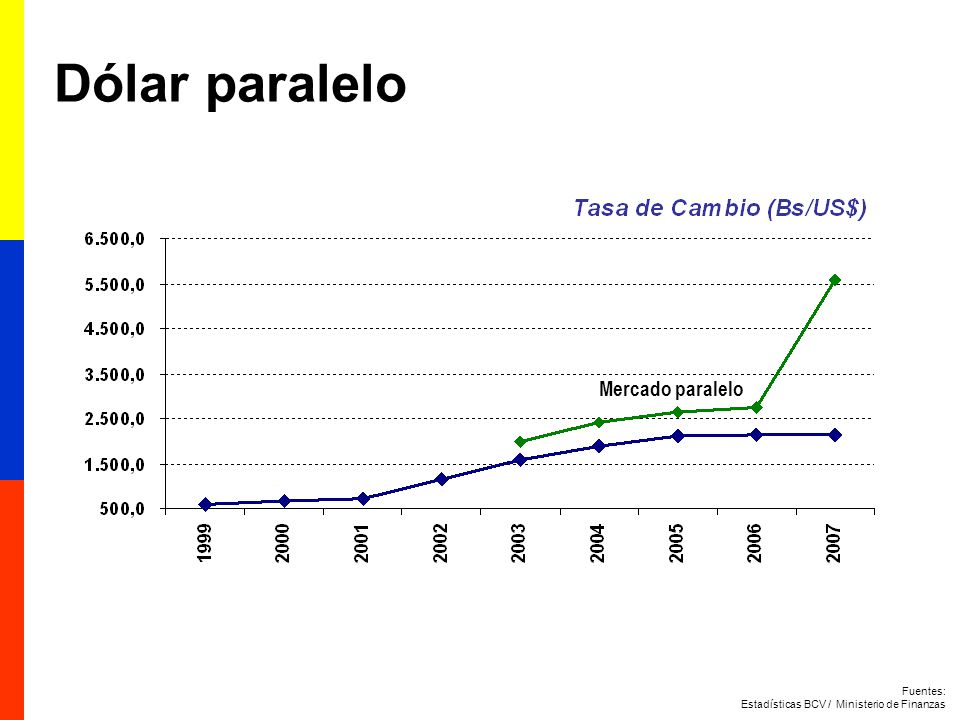 Dólar paralelo

Tasa de Cambio (Bs/US$)

6.500,0
5.500,0
4.500,0
3.500,0
2.500,0
1.500,0
500,0

Mercado paralelo

1999
2000
2001
2002
2003
2004
2005
2006
2007

Fuentes:
Estadísticas BCV / Ministerio de Finanzas